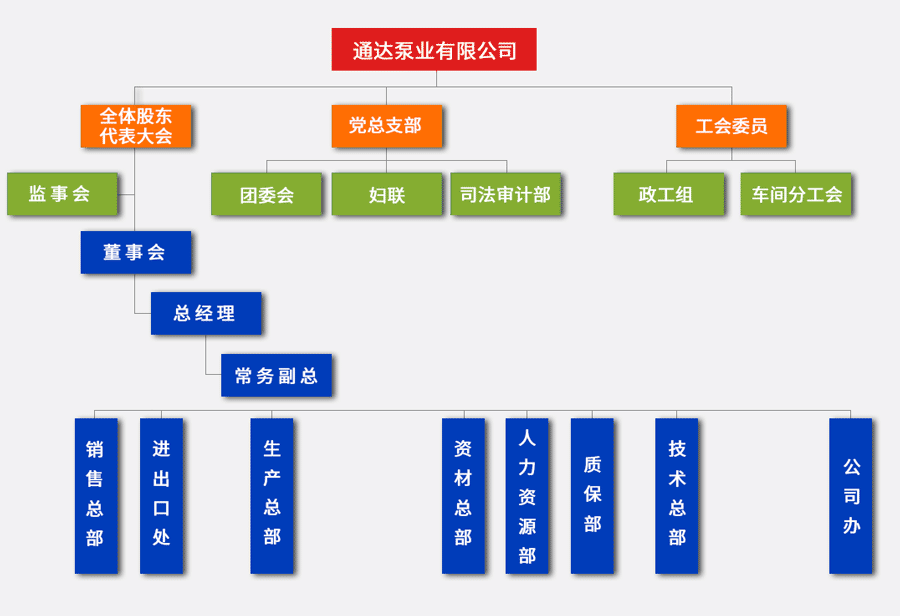 通达泵业有限公司

全体股东代表大会

党总支部

工会委员

监事会

团委会

妇联

司法审计部

政工组

车间分工会

董事会

总经理

常务副总

销售总部

进出口处

生产总部

资材总部

人力资源部

质保部

技术总部

公司办